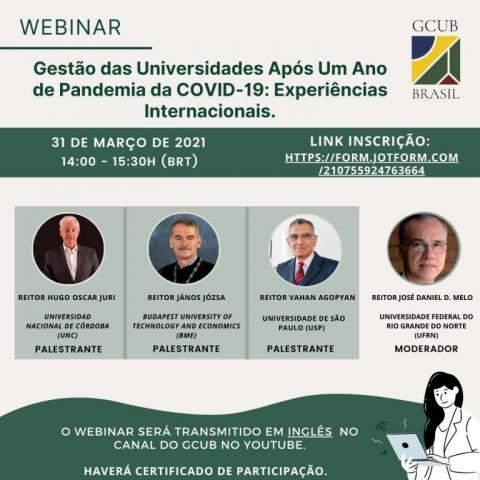 WEBINAR

GCUB
BRASIL

Gestão das Universidades Após Um Ano de Pandemia da COVID-19: Experiências Internacionais.

31 DE MARÇO DE 2021
14:00 - 15:30H (BRT)

LINK INSCRIÇÃO:
HTTPS://FORM.JOTFORM.COM/210755924763664

REITOR HUGO OSCAR JURI
UNIVERSIDAD NACIONAL DE CÓRDOBA (UNC)
PALESTRANTE

REITOR JÁNOS JÓZSA
BUDAPEST UNIVERSITY OF TECHNOLOGY AND ECONOMICS (BME)
PALESTRANTE

REITOR VAHAN AGOPYAN
UNIVERSIDADE DE SÃO PAULO (USP)
PALESTRANTE

REITOR JOSÉ DANIEL D. MELO
UNIVERSIDADE FEDERAL DO RIO GRANDE DO NORTE (UFRN)
MODERADOR

O WEBINAR SERÁ TRANSMITIDO EM INGLÊS NO CANAL DO GCUB NO YOUTUBE.

HAVERÁ CERTIFICADO DE PARTICIPAÇÃO.